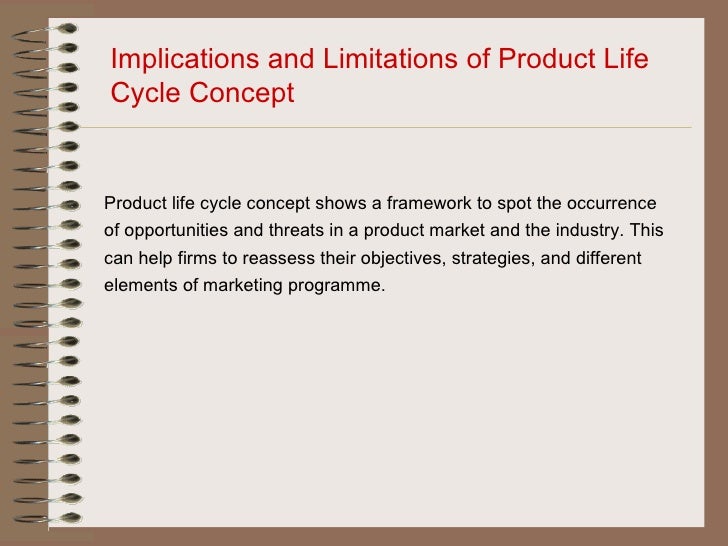 Implications and Limitations of Product Life Cycle Concept

Product life cycle concept shows a framework to spot the occurrence of opportunities and threats in a product market and the industry. This can help firms to reassess their objectives, strategies, and different elements of marketing programme.